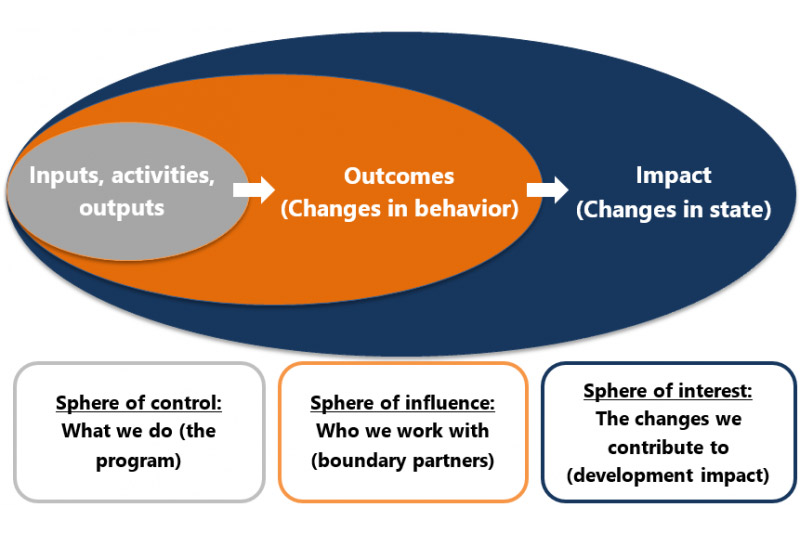 Inputs, activities, outputs

Outcomes
(Changes in behavior)

Impact
(Changes in state)

Sphere of control:
What we do (the program)

Sphere of influence:
Who we work with (boundary partners)

Sphere of interest:
The changes we contribute to (development impact)